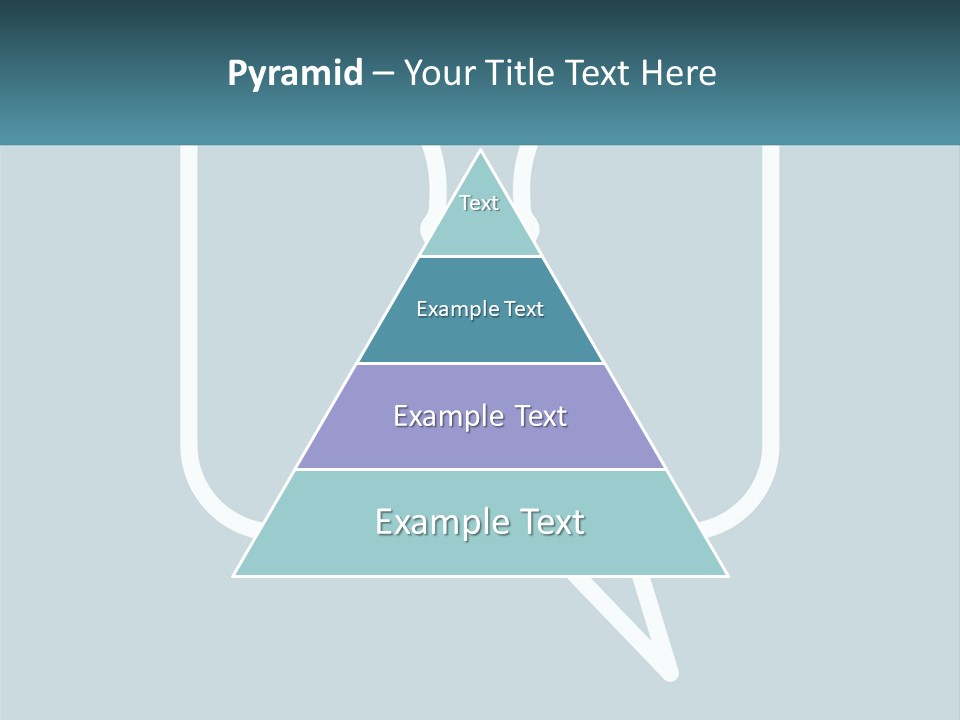 Pyramid – Your Title Text Here

Text

Example Text

Example Text

Example Text